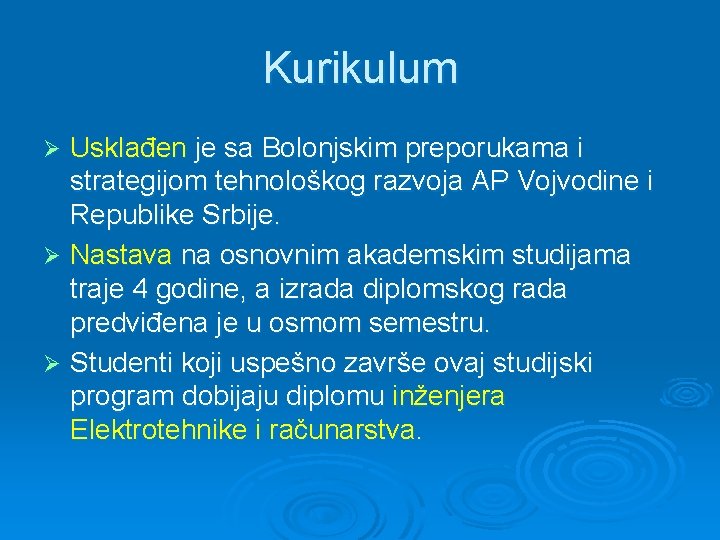 Kurikulum

➢ Usklađen je sa Bolonjskim preporukama i strategijom tehnološkog razvoja AP Vojvodine i Republike Srbije.

➢ Nastava na osnovnim akademskim studijama traje 4 godine, a izrada diplomskog rada predviđena je u osmom semestru.

➢ Studenti koji uspešno završe ovaj studijski program dobijaju diplomu inženjera Elektrotehnike i računarstva.